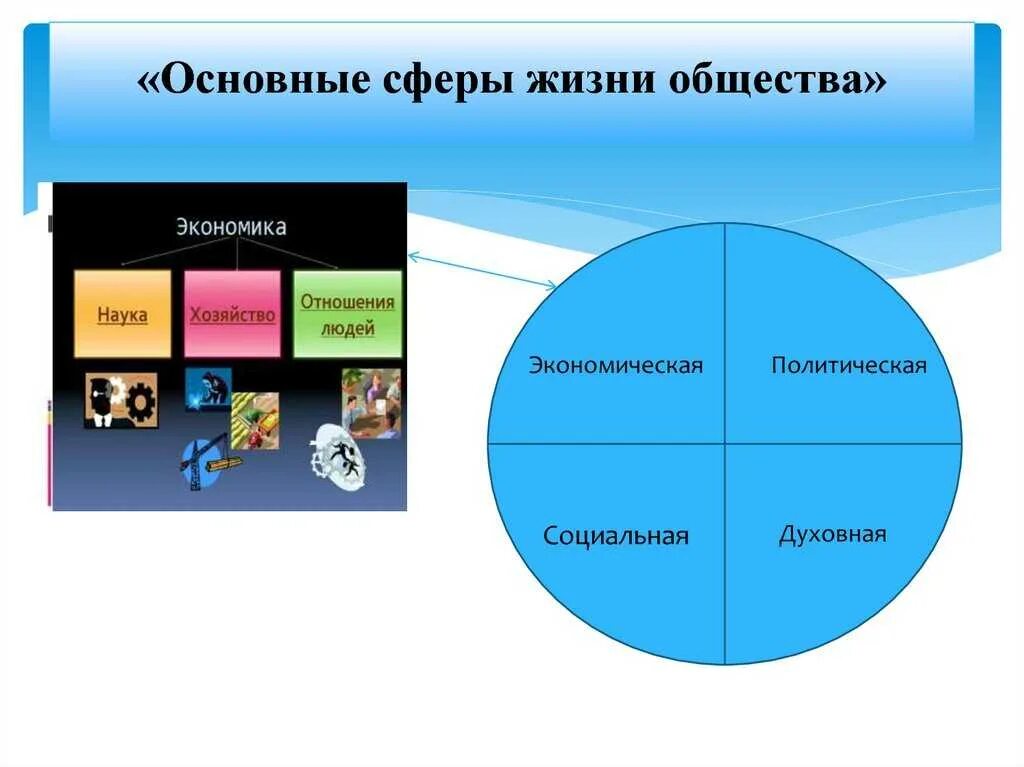 «Основные сферы жизни общества»

Экономика

Наука

Хозяйство

Отношения людей

Экономическая

Политическая

Социальная

Духовная